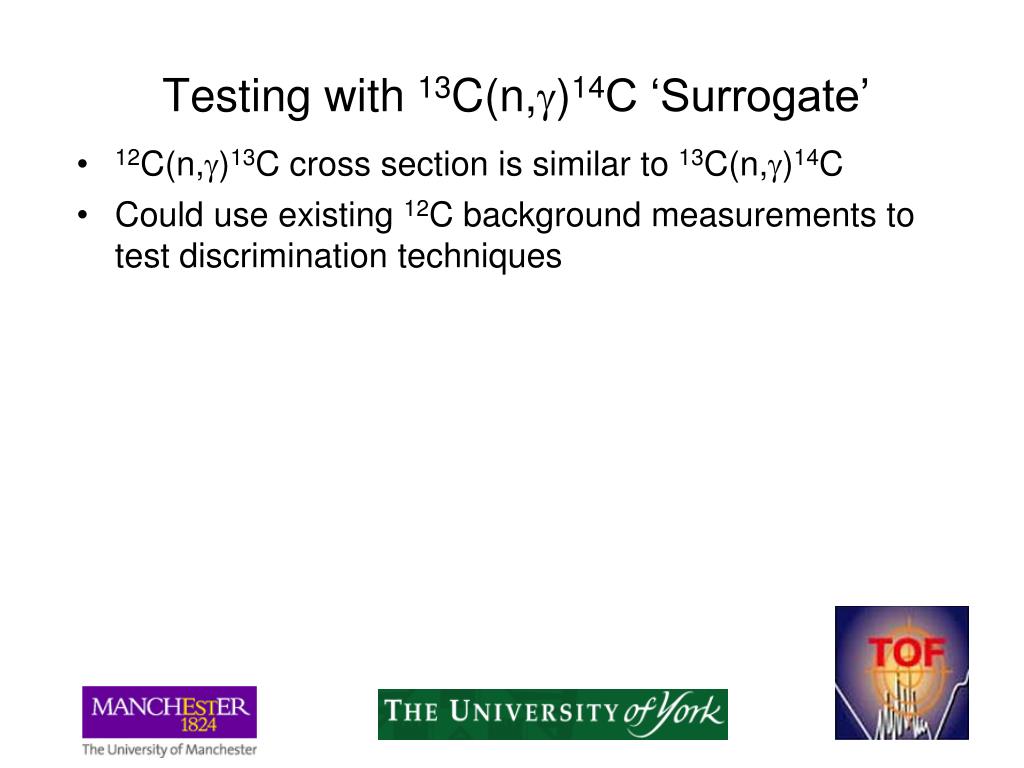 Testing with $^{13}C(n,\gamma)^{14}C$ ‘Surrogate’

• $^{12}C(n,\gamma)^{13}C$ cross section is similar to $^{13}C(n,\gamma)^{14}C$
• Could use existing $^{12}C$ background measurements to test discrimination techniques

MANCHESTER 1824
The University of Manchester

THE UNIVERSITY of York

TOF